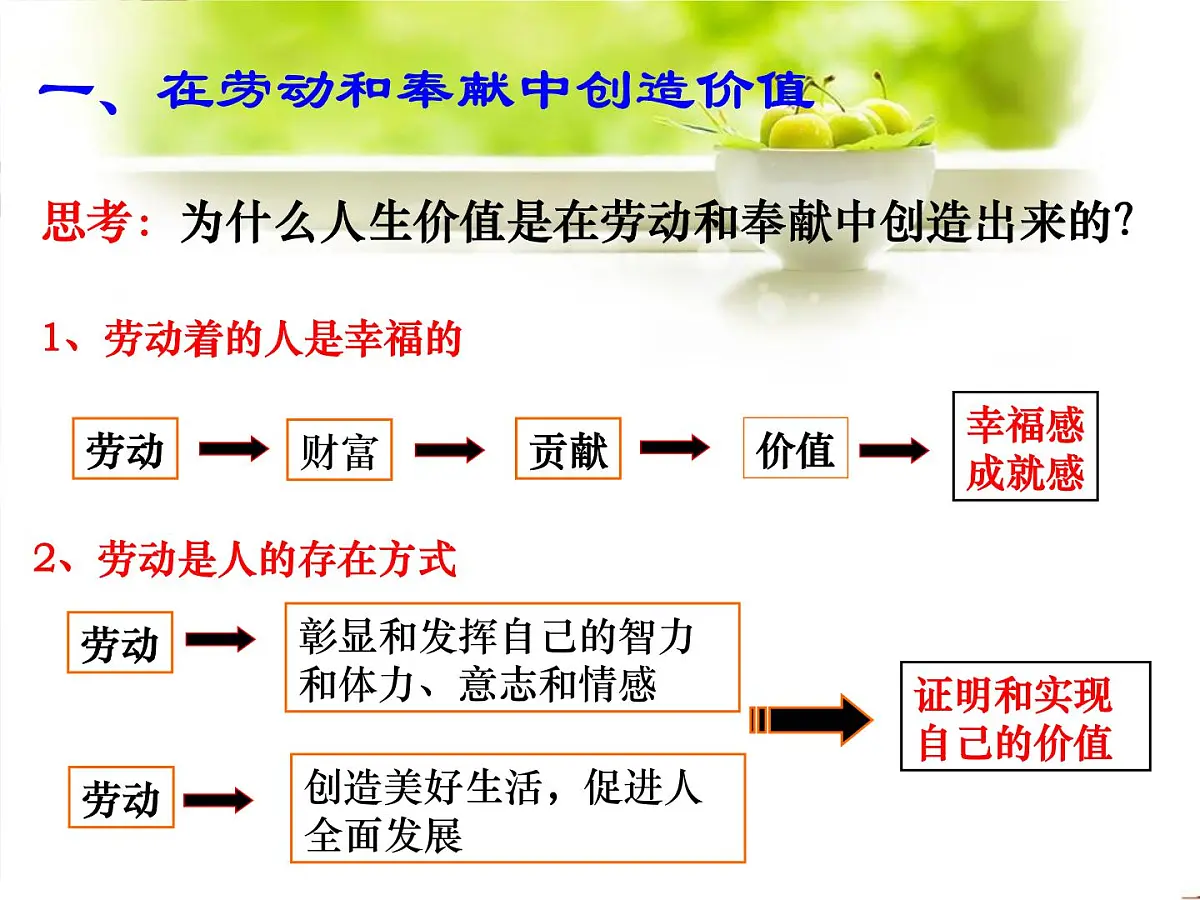 一、在劳动和奉献中创造价值

思考：为什么人生价值是在劳动和奉献中创造出来的?

1、劳动着的人是幸福的

劳动 财富 贡献 价值 幸福感 成就感

2、劳动是人的存在方式

劳动 彰显和发挥自己的智力和体力、意志和情感

劳动 创造美好生活，促进人全面发展

证明和实现自己的价值